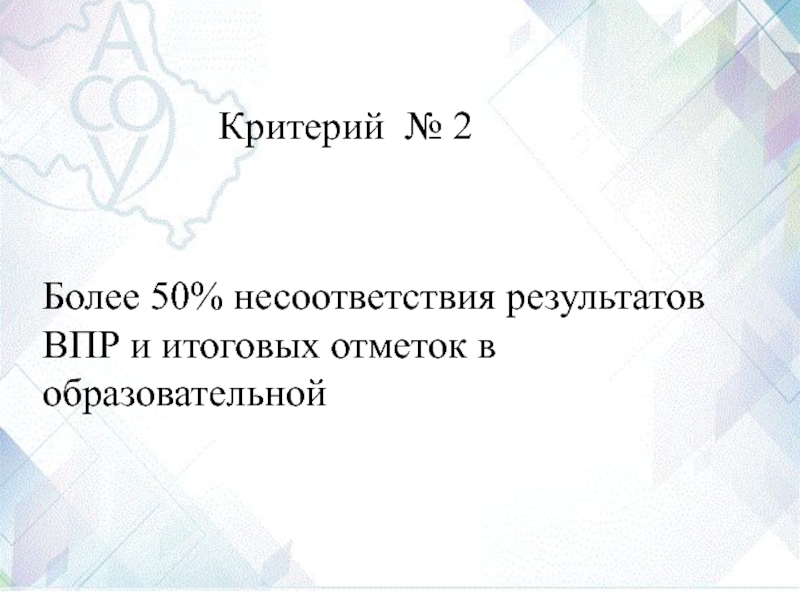 АСОУ

Критерий № 2

Более 50% несоответствия результатов ВПР и итоговых отметок в образовательной